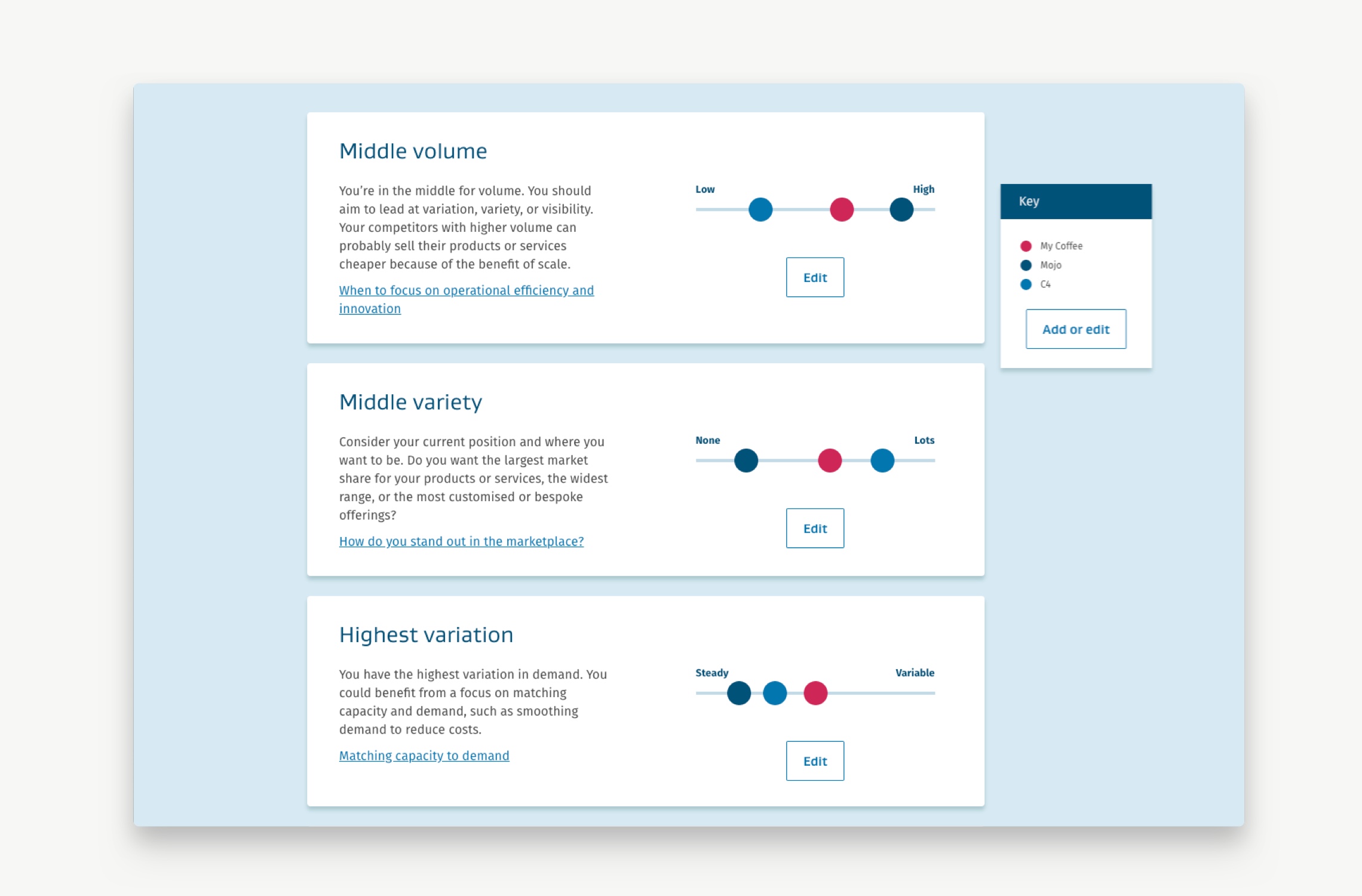 Middle volume

You're in the middle for volume. You should aim to lead at variation, variety, or visibility. Your competitors with higher volume can probably sell their products or services cheaper because of the benefit of scale.

When to focus on operational efficiency and innovation

Low

High

Edit

Key

My Coffee

Mojo

C4

Add or edit

Middle variety

Consider your current position and where you want to be. Do you want the largest market share for your products or services, the widest range, or the most customised or bespoke offerings?

How do you stand out in the marketplace?

None

Lots

Edit

Highest variation

You have the highest variation in demand. You could benefit from a focus on matching capacity and demand, such as smoothing demand to reduce costs.

Matching capacity to demand

Steady

Variable

Edit